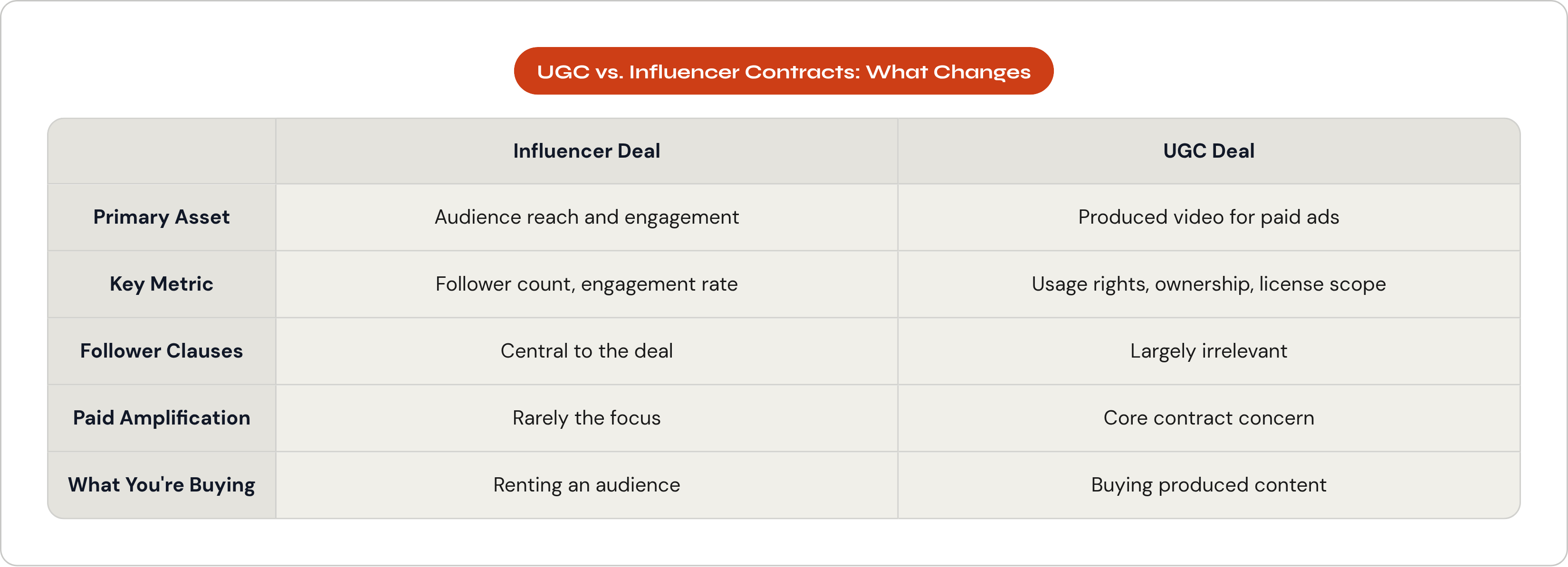 UGC vs. Influencer Contracts: What Changes

| | Influencer Deal | UGC Deal |
|---|---|---|
| Primary Asset | Audience reach and engagement | Produced video for paid ads |
| Key Metric | Follower count, engagement rate | Usage rights, ownership, license scope |
| Follower Clauses | Central to the deal | Largely irrelevant |
| Paid Amplification | Rarely the focus | Core contract concern |
| What You're Buying | Renting an audience | Buying produced content |